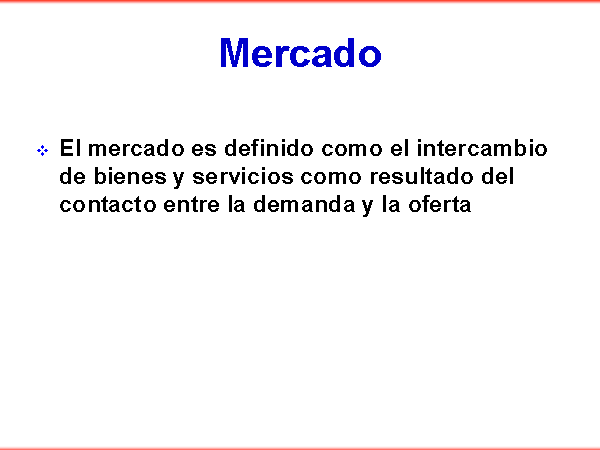 Mercado

El mercado es definido como el intercambio de bienes y servicios como resultado del contacto entre la demanda y la oferta